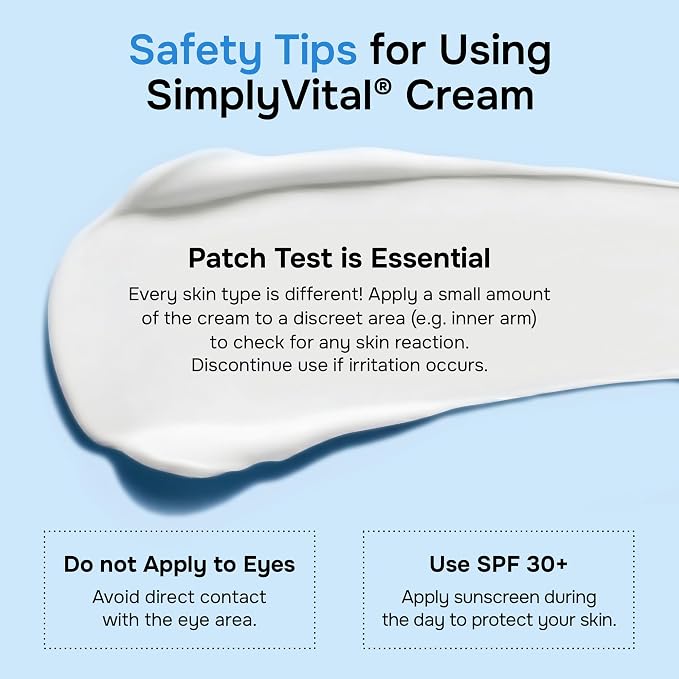 Safety Tips for Using SimplyVital® Cream

Patch Test is Essential

Every skin type is different! Apply a small amount of the cream to a discreet area (e.g. inner arm) to check for any skin reaction. Discontinue use if irritation occurs.

Do not Apply to Eyes

Avoid direct contact with the eye area.

Use SPF 30+

Apply sunscreen during the day to protect your skin.